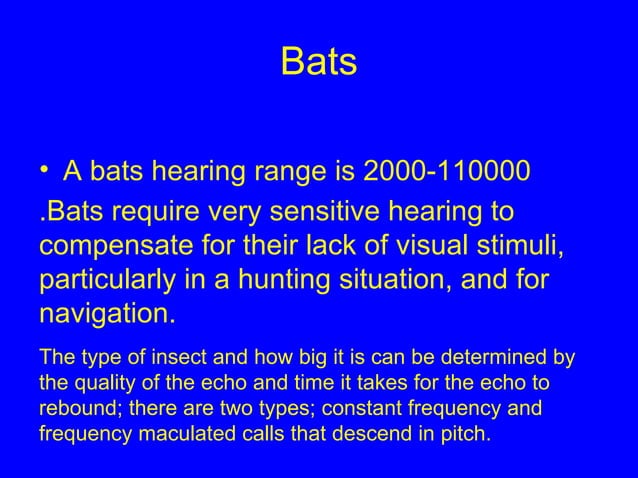 Bats

• A bats hearing range is 2000-110000 .Bats require very sensitive hearing to compensate for their lack of visual stimuli, particularly in a hunting situation, and for navigation.

The type of insect and how big it is can be determined by the quality of the echo and time it takes for the echo to rebound; there are two types; constant frequency and frequency maculated calls that descend in pitch.